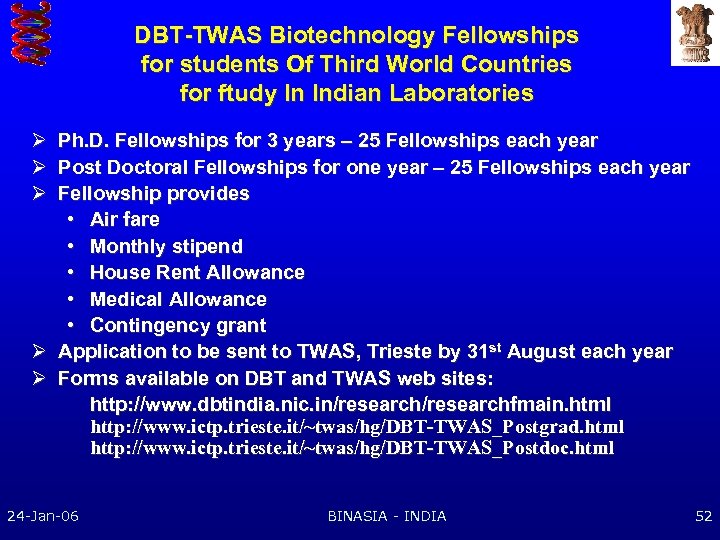 DBT-TWAS Biotechnology Fellowships for students Of Third World Countries for ftudy In Indian Laboratories

➢ Ph.D. Fellowships for 3 years – 25 Fellowships each year
➢ Post Doctoral Fellowships for one year – 25 Fellowships each year
➢ Fellowship provides
• Air fare
• Monthly stipend
• House Rent Allowance
• Medical Allowance
• Contingency grant
➢ Application to be sent to TWAS, Trieste by 31$^{st}$ August each year
➢ Forms available on DBT and TWAS web sites:
http://www.dbtindia.nic.in/research/researchfmain.html
http://www.ictp.trieste.it/~twas/hg/DBT-TWAS_Postgrad.html
http://www.ictp.trieste.it/~twas/hg/DBT-TWAS_Postdoc.html

24-Jan-06
BINASIA - INDIA
52